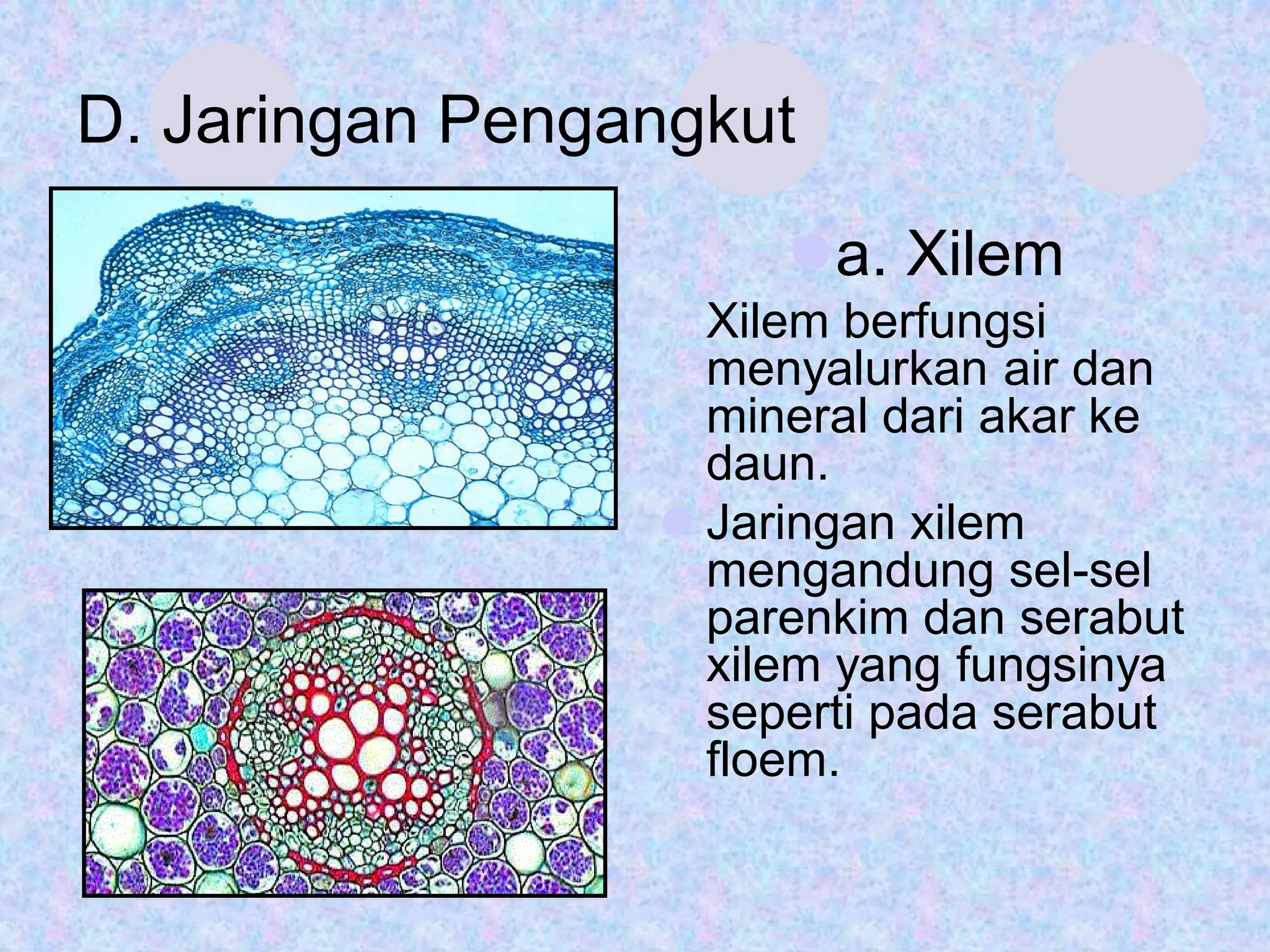 D. Jaringan Pengangkut

• a. Xilem

Xilem berfungsi menyalurkan air dan mineral dari akar ke daun.

• Jaringan xilem mengandung sel-sel parenkim dan serabut xilem yang fungsinya seperti pada serabut floem.